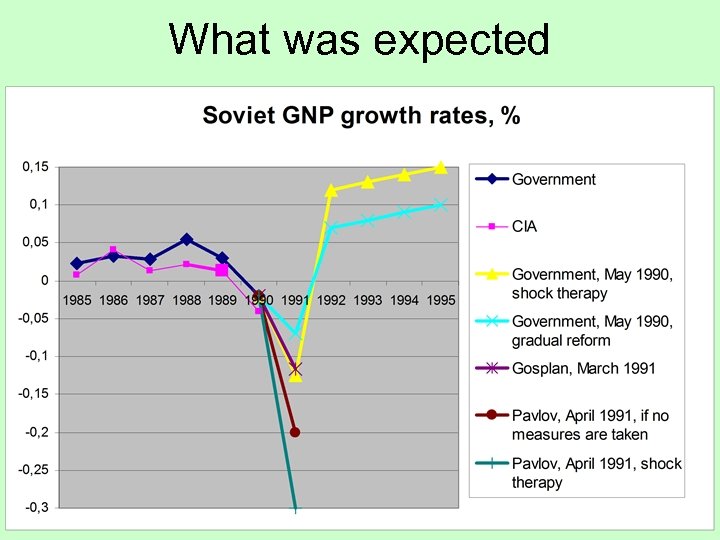 What was expected

Soviet GNP growth rates, %

0,15
0,1
0,05
0
-0,05
-0,1
-0,15
-0,2
-0,25
-0,3

1985 1986 1987 1988 1989 1990 1991 1992 1993 1994 1995

Government

CIA

Government, May 1990, shock therapy

Government, May 1990, gradual reform

Gosplan, March 1991

Pavlov, April 1991, if no measures are taken

Pavlov, April 1991, shock therapy